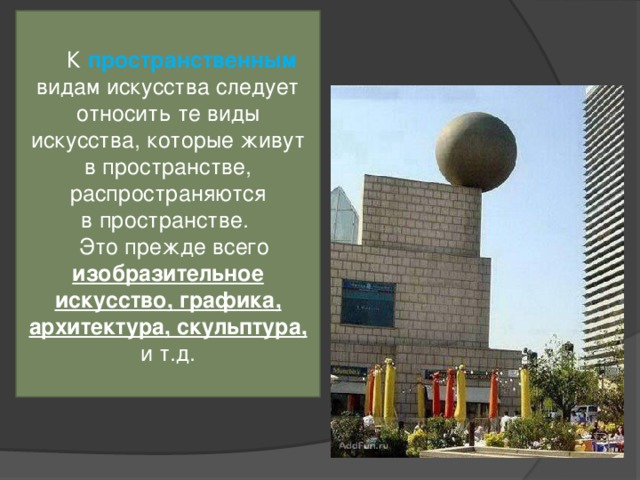 К пространственным видам искусства следует относить те виды искусства, которые живут в пространстве, распространяются в пространстве.

Это прежде всего изобразительное искусство, графика, архитектура, скульптура, и т.д.

AddFun.ru